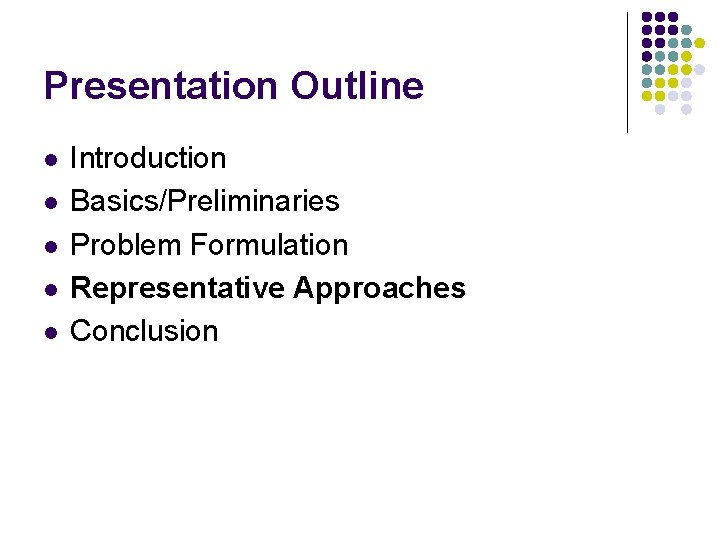 Presentation Outline

- Introduction
- Basics/Preliminaries
- Problem Formulation
- Representative Approaches
- Conclusion